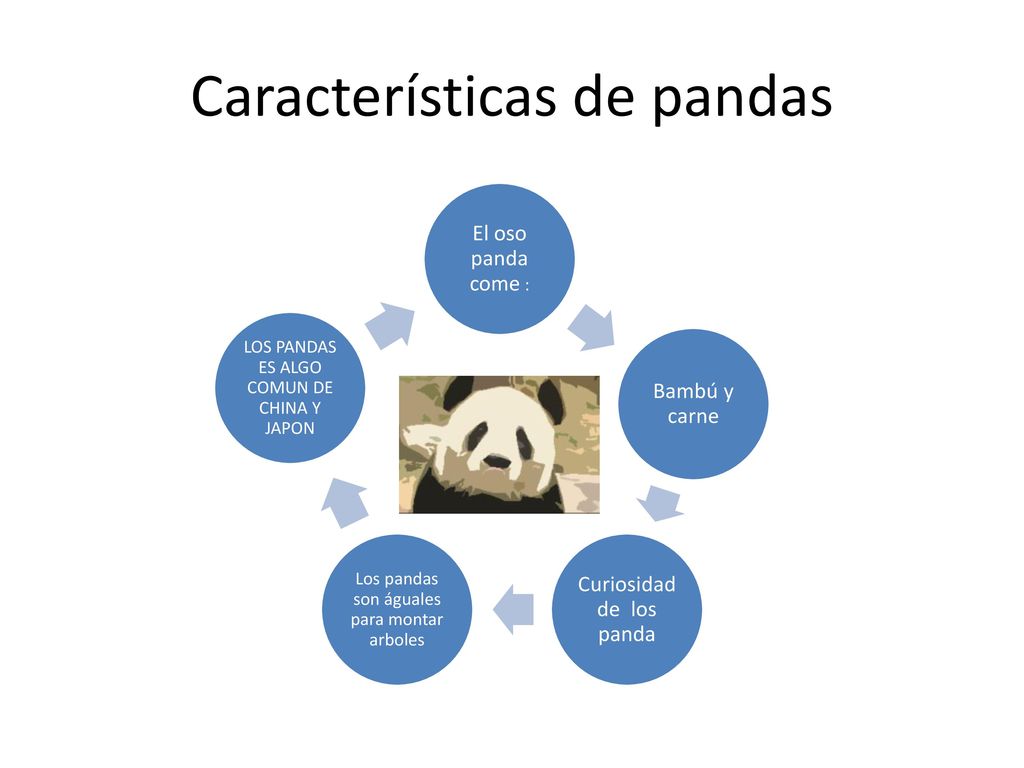 Características de pandas

El oso panda come :

Bambú y carne

Curiosidad de los panda

Los pandas son águales para montar arboles

LOS PANDAS ES ALGO COMUN DE CHINA Y JAPON